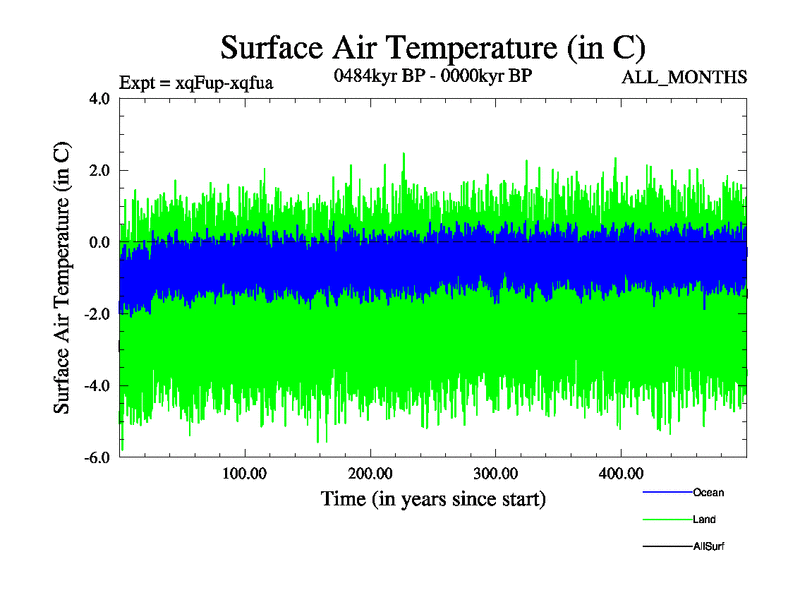 Surface Air Temperature (in C)

Expt = xqFup-xqfua

0484kyr BP - 0000kyr BP

ALL_MONTHS

Surface Air Temperature (in C)

4.0
2.0
0.0
-2.0
-4.0
-6.0

100.00
200.00
300.00
400.00

Time (in years since start)

Ocean
Land
AllSurf